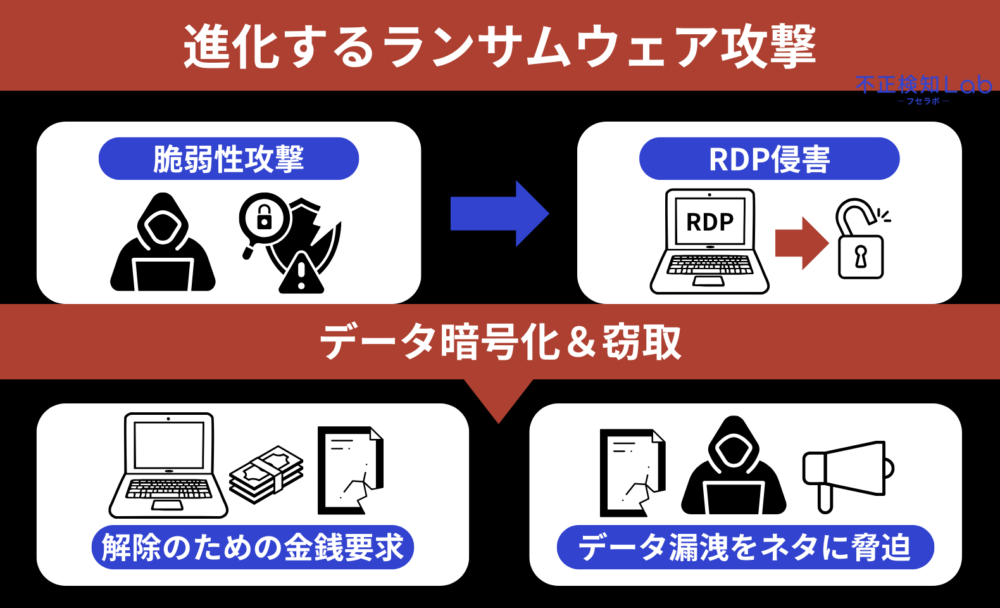 進化するランサムウェア攻撃

不正検知Lab
ーフセラボー

脆弱性攻撃

RDP侵害

RDP

データ暗号化＆窃取

解除のための金銭要求

データ漏洩をネタに脅迫